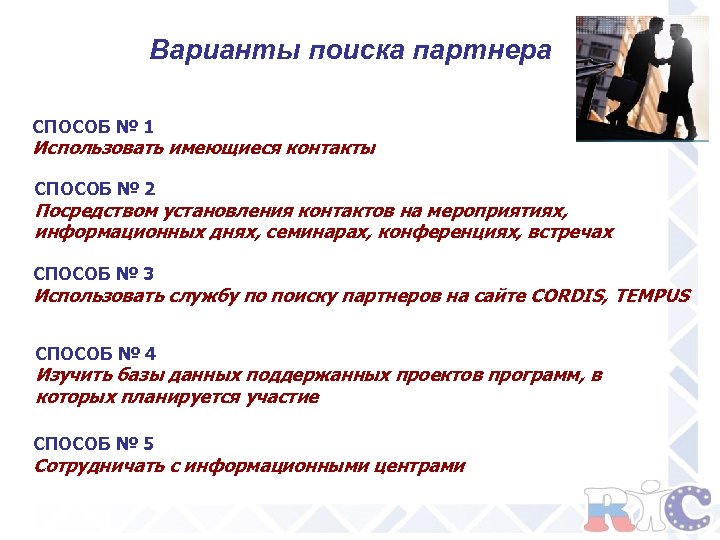 Варианты поиска партнера

СПОСОБ № 1
Использовать имеющиеся контакты

СПОСОБ № 2
Посредством установления контактов на мероприятиях, информационных днях, семинарах, конференциях, встречах

СПОСОБ № 3
Использовать службу по поиску партнеров на сайте CORDIS, TEMPUS

СПОСОБ № 4
Изучить базы данных поддержанных проектов программ, в которых планируется участие

СПОСОБ № 5
Сотрудничать с информационными центрами

RIC